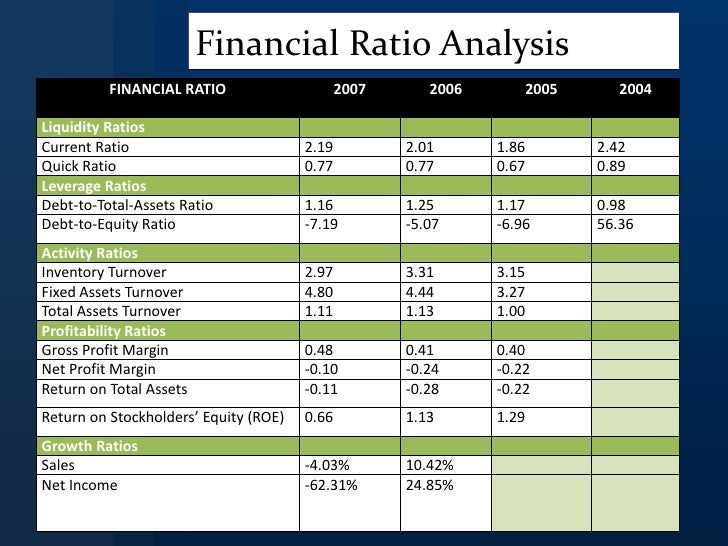 Financial Ratio Analysis

| FINANCIAL RATIO | 2007 | 2006 | 2005 | 2004 |
|---|---|---|---|---|
| Liquidity Ratios | | | | |
| Current Ratio | 2.19 | 2.01 | 1.86 | 2.42 |
| Quick Ratio | 0.77 | 0.77 | 0.67 | 0.89 |
| Leverage Ratios | | | | |
| Debt-to-Total-Assets Ratio | 1.16 | 1.25 | 1.17 | 0.98 |
| Debt-to-Equity Ratio | -7.19 | -5.07 | -6.96 | 56.36 |
| Activity Ratios | | | | |
| Inventory Turnover | 2.97 | 3.31 | 3.15 | |
| Fixed Assets Turnover | 4.80 | 4.44 | 3.27 | |
| Total Assets Turnover | 1.11 | 1.13 | 1.00 | |
| Profitability Ratios | | | | |
| Gross Profit Margin | 0.48 | 0.41 | 0.40 | |
| Net Profit Margin | -0.10 | -0.24 | -0.22 | |
| Return on Total Assets | -0.11 | -0.28 | -0.22 | |
| Return on Stockholders' Equity (ROE) | 0.66 | 1.13 | 1.29 | |
| Growth Ratios | | | | |
| Sales | -4.03% | 10.42% | | |
| Net Income | -62.31% | 24.85% | | |